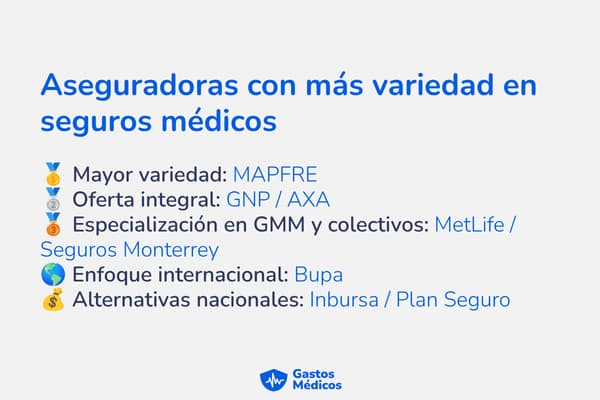 Aseguradoras con más variedad en seguros médicos

🥇 Mayor variedad: MAPFRE
🥈 Oferta integral: GNP / AXA
🥉 Especialización en GMM y colectivos: MetLife / Seguros Monterrey
🌎 Enfoque internacional: Bupa
💰 Alternativas nacionales: Inbursa / Plan Seguro

Gastos Médicos